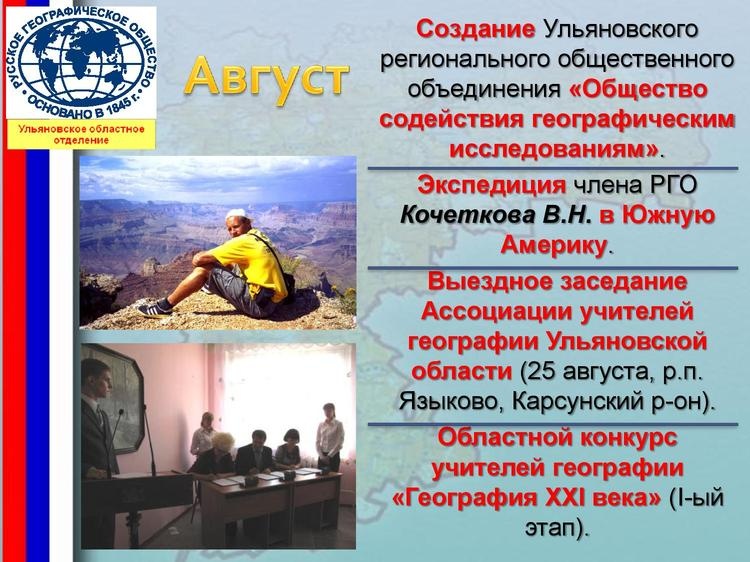 РУССКОЕ ГЕОГРАФИЧЕСКОЕ ОБЩЕСТВО
ОСНОВАНО В 1845 г.
Ульяновское областное отделение

Август

Создание Ульяновского регионального общественного объединения «Общество содействия географическим исследованиям».

Экспедиция члена РГО Кочеткова В.Н. в Южную Америку.

Выездное заседание Ассоциации учителей географии Ульяновской области (25 августа, р.п. Языково, Карсунский р-он).

Областной конкурс учителей географии «География XXI века» (I-ый этап).